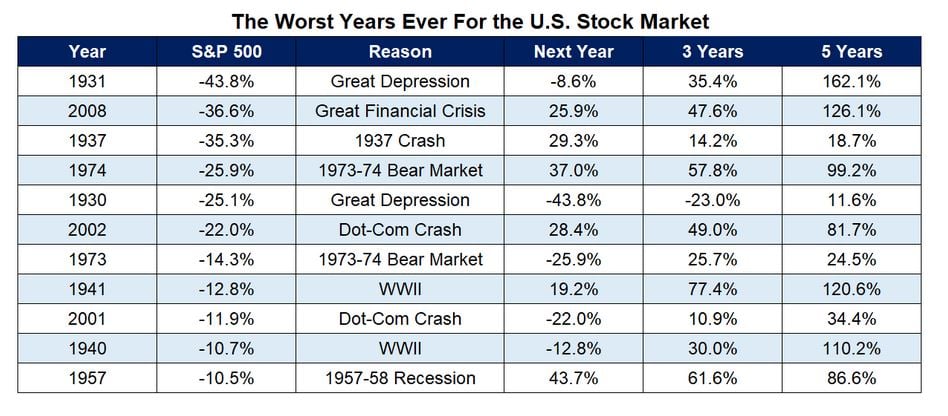 The Worst Years Ever For the U.S. Stock Market

| Year | S&P 500 | Reason | Next Year | 3 Years | 5 Years |
|---|---|---|---|---|---|
| 1931 | -43.8% | Great Depression | -8.6% | 35.4% | 162.1% |
| 2008 | -36.6% | Great Financial Crisis | 25.9% | 47.6% | 126.1% |
| 1937 | -35.3% | 1937 Crash | 29.3% | 14.2% | 18.7% |
| 1974 | -25.9% | 1973-74 Bear Market | 37.0% | 57.8% | 99.2% |
| 1930 | -25.1% | Great Depression | -43.8% | -23.0% | 11.6% |
| 2002 | -22.0% | Dot-Com Crash | 28.4% | 49.0% | 81.7% |
| 1973 | -14.3% | 1973-74 Bear Market | -25.9% | 25.7% | 24.5% |
| 1941 | -12.8% | WWII | 19.2% | 77.4% | 120.6% |
| 2001 | -11.9% | Dot-Com Crash | -22.0% | 10.9% | 34.4% |
| 1940 | -10.7% | WWII | -12.8% | 30.0% | 110.2% |
| 1957 | -10.5% | 1957-58 Recession | 43.7% | 61.6% | 86.6% |